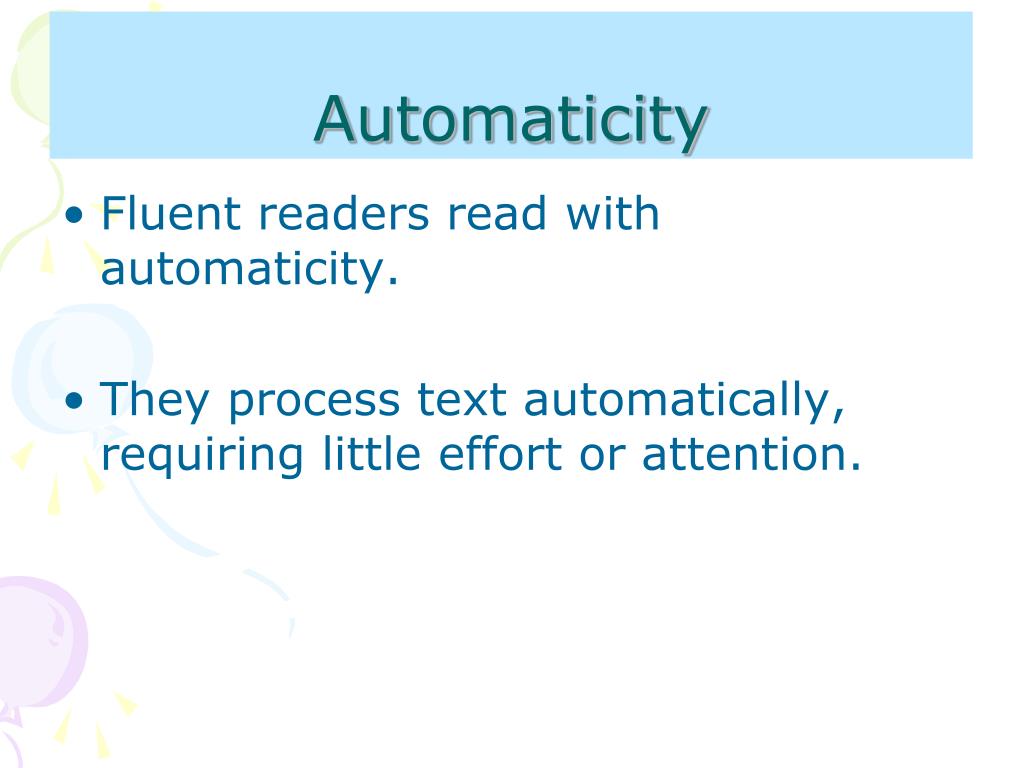 Automaticity

• Fluent readers read with automaticity.

• They process text automatically, requiring little effort or attention.